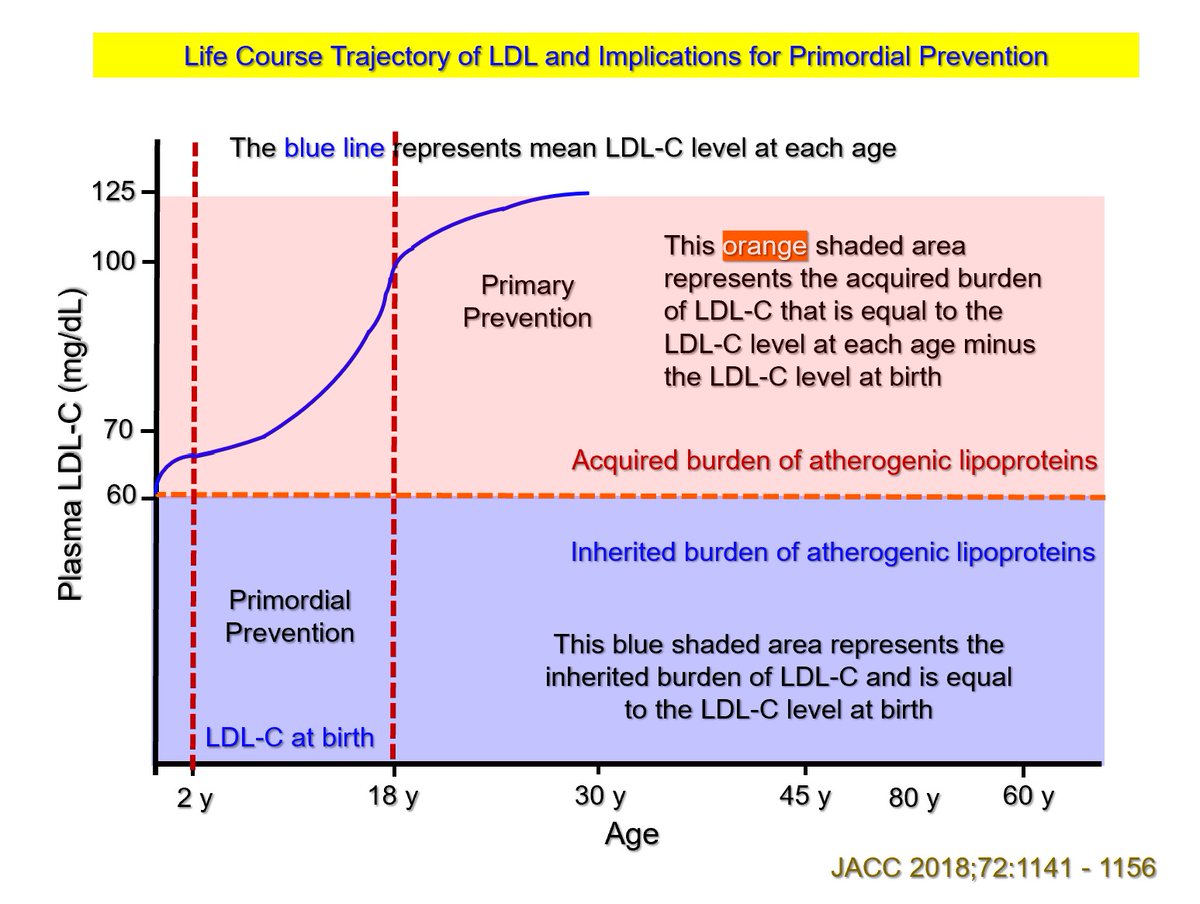 Life Course Trajectory of LDL and Implications for Primordial Prevention

The blue line represents mean LDL-C level at each age

Plasma LDL-C (mg/dL)

125

100

70

60

Primary Prevention

This orange shaded area represents the acquired burden of LDL-C that is equal to the LDL-C level at each age minus the LDL-C level at birth

Acquired burden of atherogenic lipoproteins

Inherited burden of atherogenic lipoproteins

Primordial Prevention

This blue shaded area represents the inherited burden of LDL-C and is equal to the LDL-C level at birth

LDL-C at birth

2 y

18 y

30 y

45 y

80 y

60 y

Age

JACC 2018;72:1141 - 1156